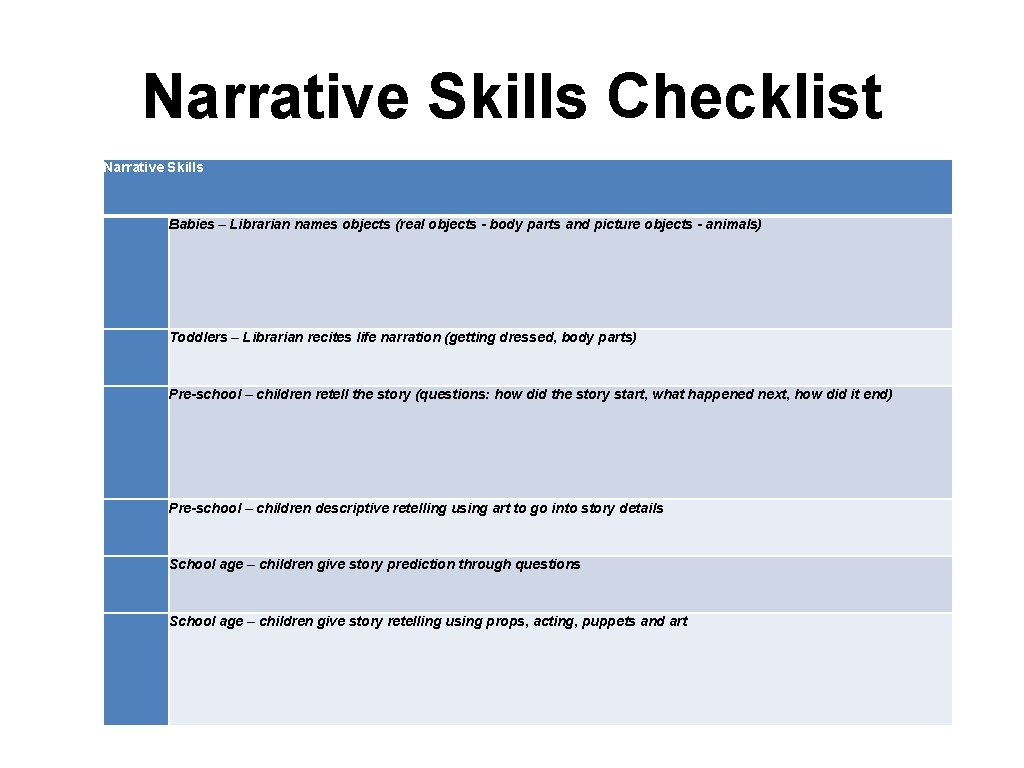 Narrative Skills Checklist

| Narrative Skills | |
|---|---|
| | Babies – Librarian names objects (real objects - body parts and picture objects - animals) |
| | Toddlers – Librarian recites life narration (getting dressed, body parts) |
| | Pre-school – children retell the story (questions: how did the story start, what happened next, how did it end) |
| | Pre-school – children descriptive retelling using art to go into story details |
| | School age – children give story prediction through questions |
| | School age – children give story retelling using props, acting, puppets and art |